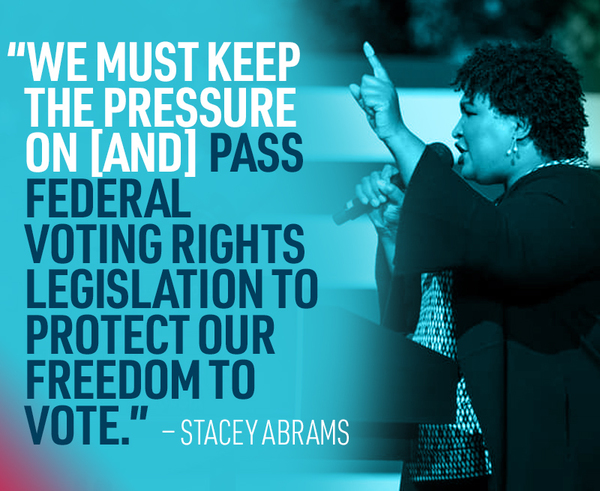 “WE MUST KEEP THE PRESSURE ON [AND] PASS FEDERAL VOTING RIGHTS LEGISLATION TO PROTECT OUR FREEDOM TO VOTE.” – STACEY ABRAMS